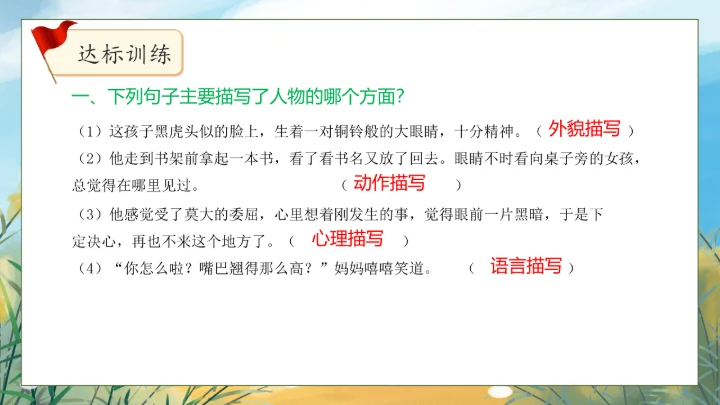 达标训练

一、下列句子主要描写了人物的哪个方面?

（1）这孩子黑虎头似的脸上，生着一对铜铃般的大眼睛，十分精神。（ 外貌描写 ）

（2）他走到书架前拿起一本书，看了看书名又放了回去。眼睛不时看向桌子旁的女孩，总觉得在哪里见过。（ 动作描写 ）

（3）他感觉受了莫大的委屈，心里想着刚发生的事，觉得眼前一片黑暗，于是下定决心，再也不来这个地方了。（ 心理描写 ）

（4）“你怎么啦？嘴巴翘得那么高？”妈妈嘻嘻笑道。（ 语言描写 ）